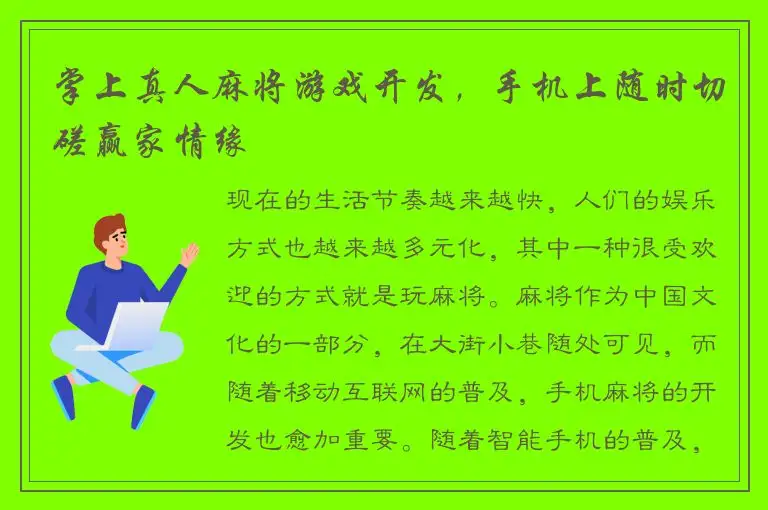 掌上真人麻将游戏开发，手机上随时切磋赢家情缘

现在的生活节奏越来越快，人们的娱乐方式也越来越多元化，其中一种很受欢迎的方式就是玩麻将。麻将作为中国文化的一部分，在大街小巷随处可见，而随着移动互联网的普及，手机麻将的开发也愈加重要。随着智能手机的普及，